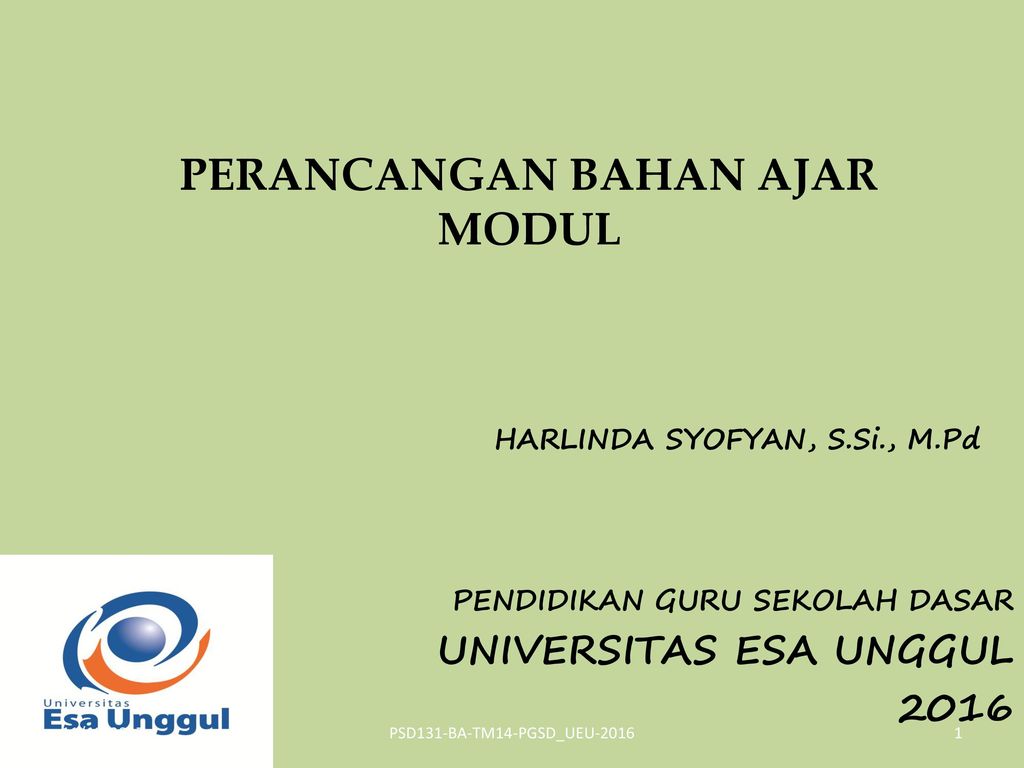 PERANCANGAN BAHAN AJAR MODUL

HARLINDA SYOFYAN, S.Si., M.Pd

PENDIDIKAN GURU SEKOLAH DASAR
UNIVERSITAS ESA UNGGUL
2016

Universitas
Esa Unggul

PSD131-BA-TM14-PGSD_UEU-2016

1